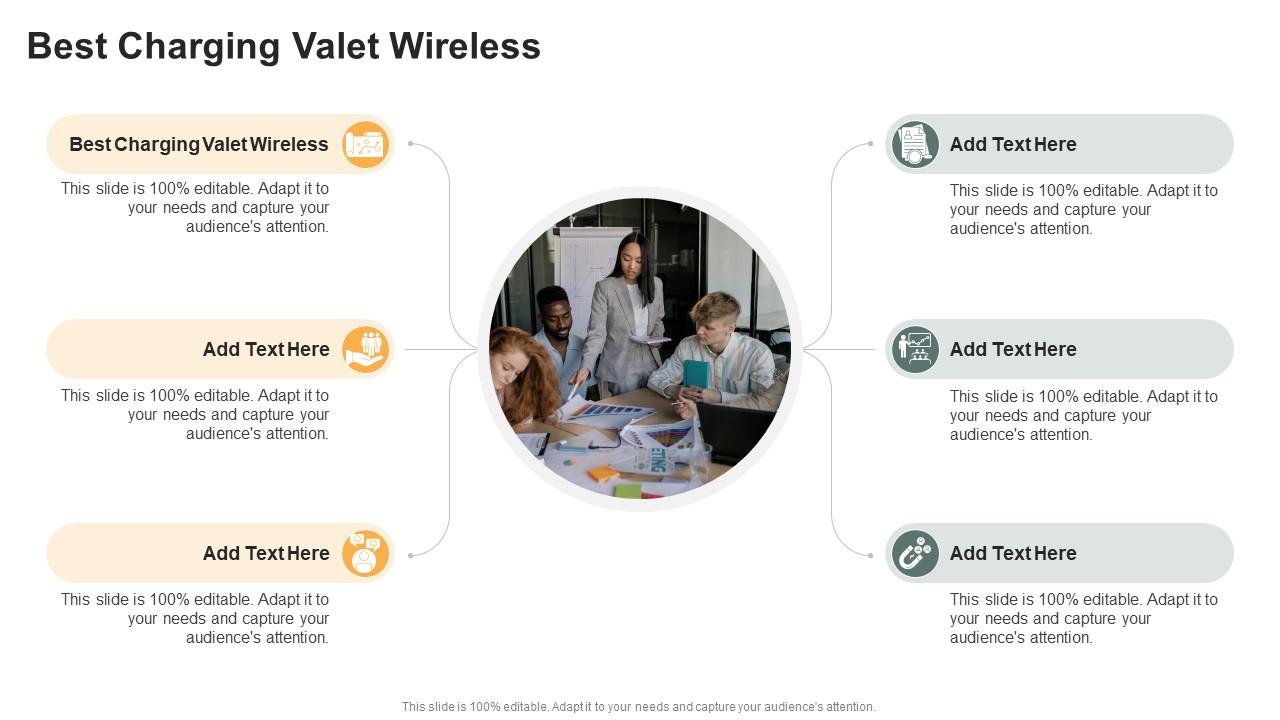 Best Charging Valet Wireless

Best Charging Valet Wireless

This slide is 100% editable. Adapt it to your needs and capture your audience's attention.

Add Text Here

This slide is 100% editable. Adapt it to your needs and capture your audience's attention.

Add Text Here

This slide is 100% editable. Adapt it to your needs and capture your audience's attention.

Add Text Here

This slide is 100% editable. Adapt it to your needs and capture your audience's attention.

Add Text Here

This slide is 100% editable. Adapt it to your needs and capture your audience's attention.

Add Text Here

This slide is 100% editable. Adapt it to your needs and capture your audience's attention.

This slide is 100% editable. Adapt it to your needs and capture your audience's attention.